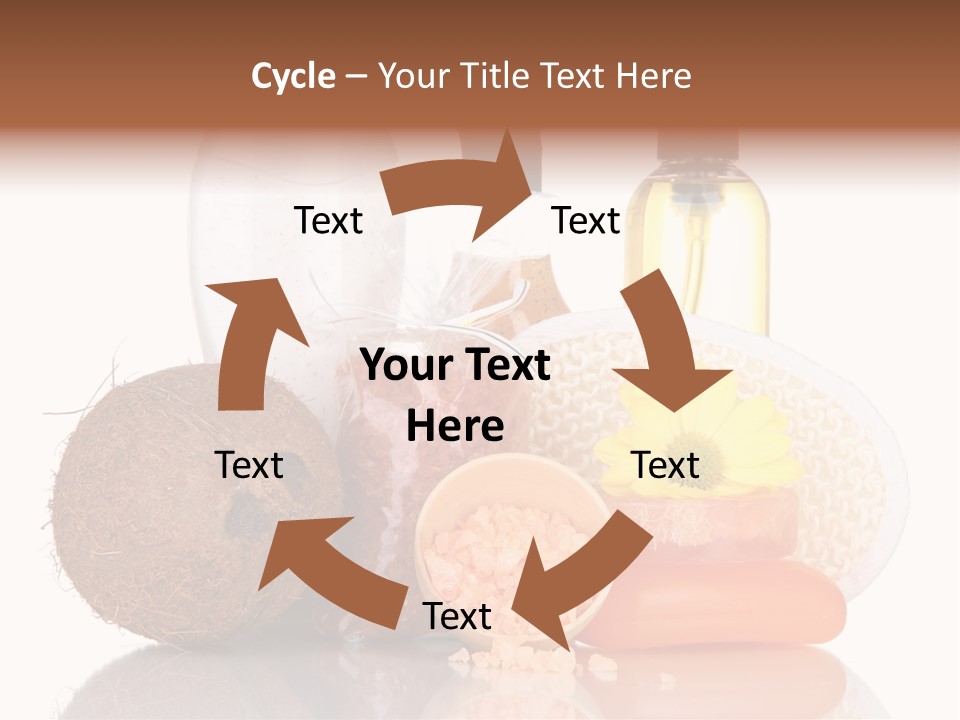 Cycle – Your Title Text Here

Text

Text

Your Text Here

Text

Text

Text